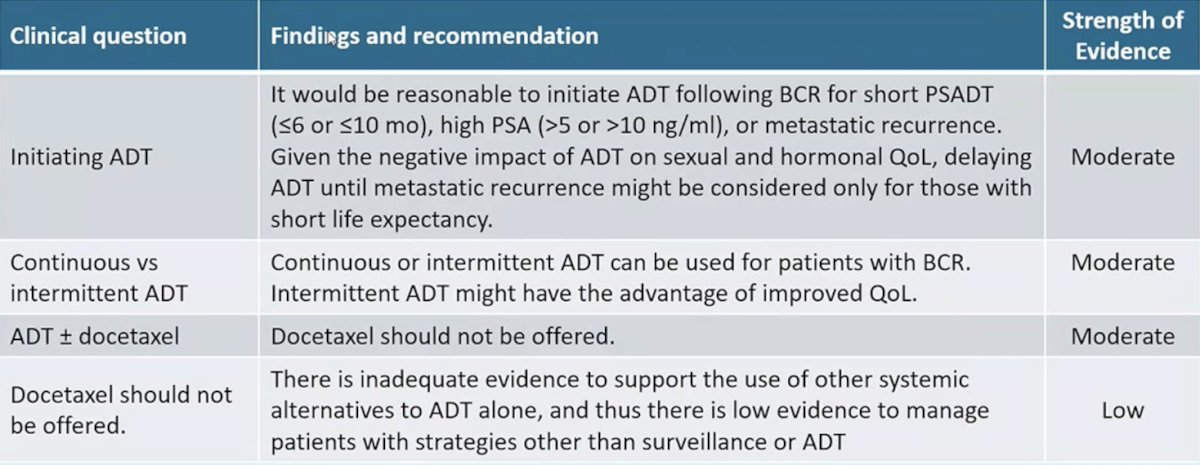 | Clinical question | Findings and recommendation | Strength of Evidence |
|---|---|---|
| Initiating ADT | It would be reasonable to initiate ADT following BCR for short PSADT (≤6 or ≤10 mo), high PSA (>5 or >10 ng/ml), or metastatic recurrence. Given the negative impact of ADT on sexual and hormonal QoL, delaying ADT until metastatic recurrence might be considered only for those with short life expectancy. | Moderate |
| Continuous vs intermittent ADT | Continuous or intermittent ADT can be used for patients with BCR. Intermittent ADT might have the advantage of improved QoL. | Moderate |
| ADT ± docetaxel | Docetaxel should not be offered. | Moderate |
| Docetaxel should not be offered. | There is inadequate evidence to support the use of other systemic alternatives to ADT alone, and thus there is low evidence to manage patients with strategies other than surveillance or ADT | Low |